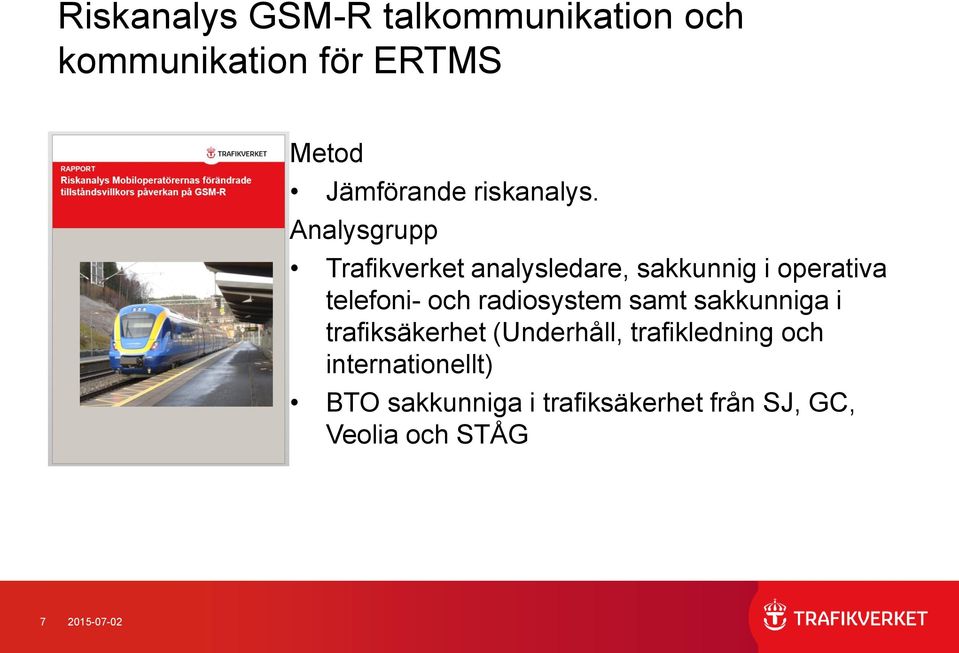 Riskanalys GSM-R talkommunikation och kommunikation för ERTMS

TRAFIKVERKET

RAPPORT
Riskanalys Mobiloperatörernas förändrade tillståndsvillkors påverkan på GSM-R

Metod
• Jämförande riskanalys.
Analysgrupp
• Trafikverket analysledare, sakkunnig i operativa telefoni- och radiosystem samt sakkunniga i trafiksäkerhet (Underhåll, trafikledning och internationellt)
• BTO sakkunniga i trafiksäkerhet från SJ, GC, Veolia och STÅG

7 2015-07-02

TRAFIKVERKET